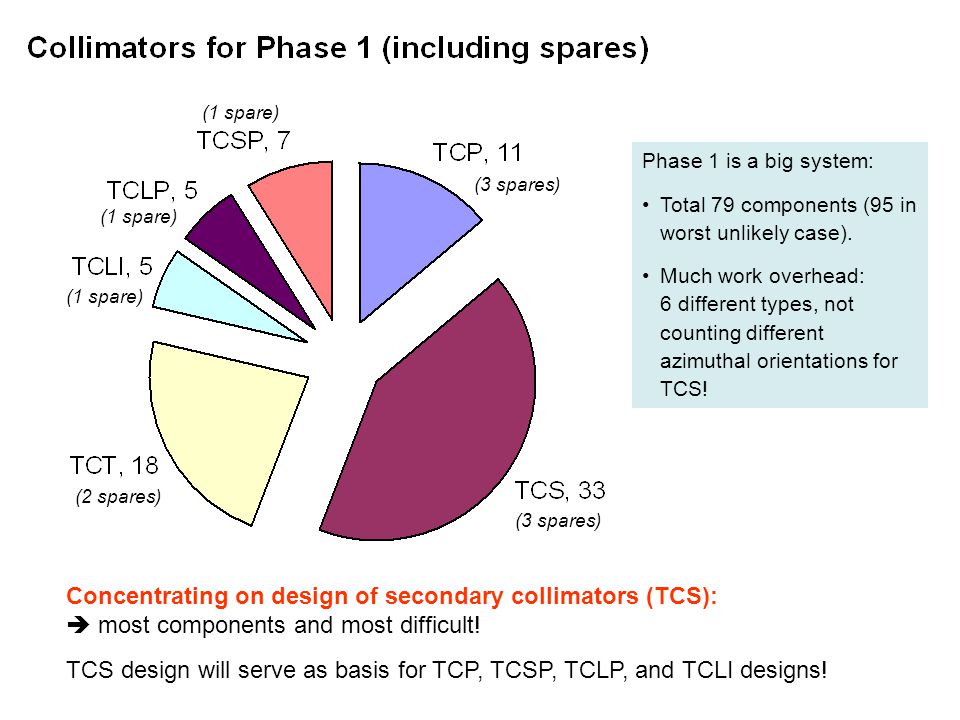 Collimators for Phase 1 (including spares)

(1 spare)
TCSP, 7

TCP, 11
(3 spares)

TCLP, 5
(1 spare)

TCLI, 5
(1 spare)

TCT, 18
(2 spares)

TCS, 33
(3 spares)

Phase 1 is a big system:

• Total 79 components (95 in worst unlikely case).

• Much work overhead: 6 different types, not counting different azimuthal orientations for TCS!

Concentrating on design of secondary collimators (TCS):
➔ most components and most difficult!

TCS design will serve as basis for TCP, TCSP, TCLP, and TCLI designs!